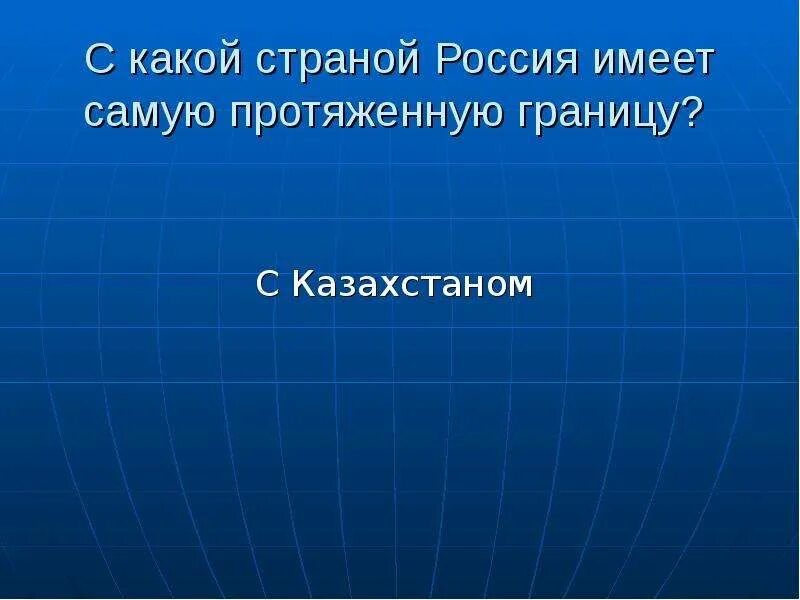 С какой страной Россия имеет самую протяженную границу?

С Казахстаном